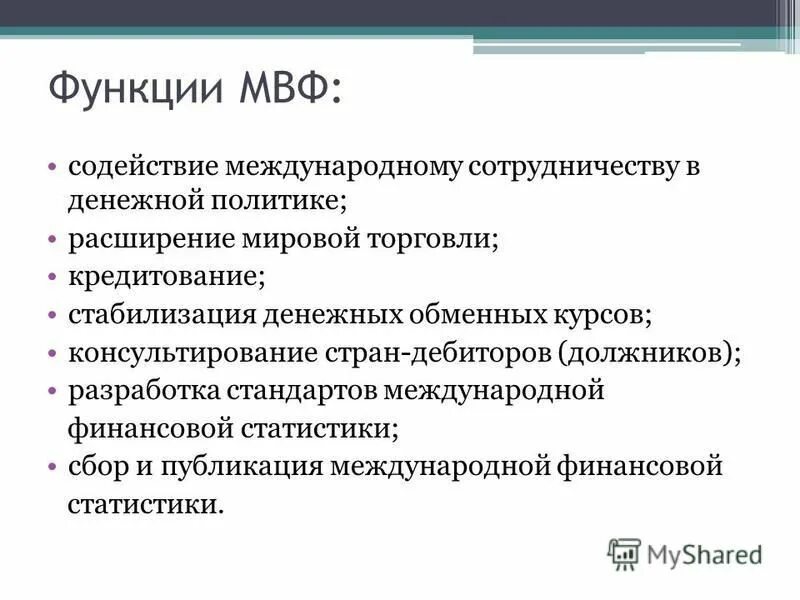 Функции МВФ:

• содействие международному сотрудничеству в денежной политике;
• расширение мировой торговли;
• кредитование;
• стабилизация денежных обменных курсов;
• консультирование стран-дебиторов (должников);
• разработка стандартов международной финансовой статистики;
• сбор и публикация международной финансовой статистики.

MyShared